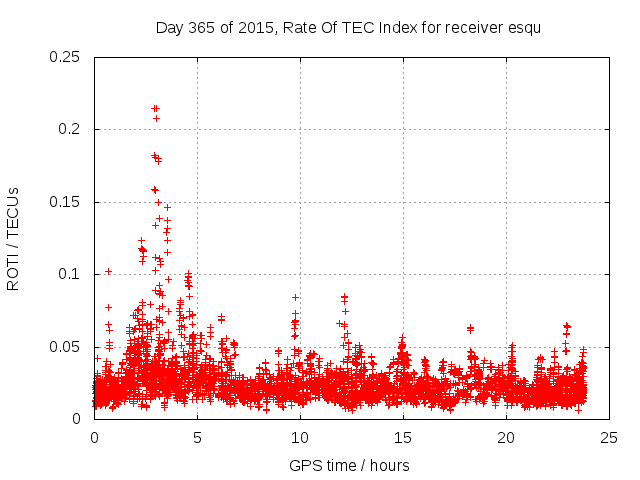 Day 365 of 2015, Rate Of TEC Index for receiver esqu

ROTI / TECUs

0.25
0.2
0.15
0.1
0.05
0

0
5
10
15
20
25

GPS time / hours